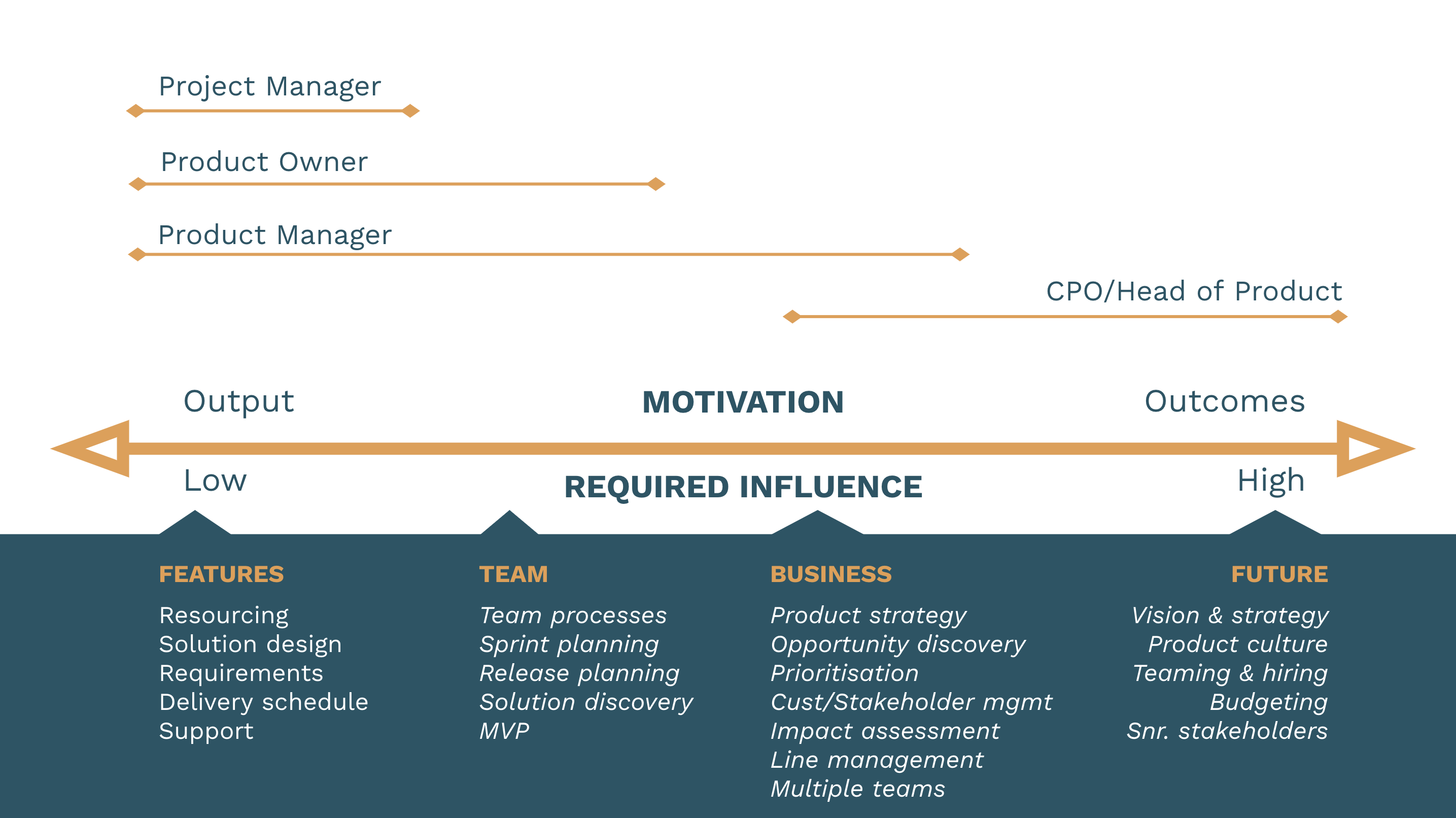 Project Manager

Product Owner

Product Manager

CPO/Head of Product

Output

MOTIVATION

Outcomes

Low

REQUIRED INFLUENCE

High

FEATURES

Resourcing
Solution design
Requirements
Delivery schedule
Support

TEAM

Team processes
Sprint planning
Release planning
Solution discovery
MVP

BUSINESS

Product strategy
Opportunity discovery
Prioritisation
Cust/Stakeholder mgmt
Impact assessment
Line management
Multiple teams

FUTURE

Vision & strategy
Product culture
Teaming & hiring
Budgeting
Snr. stakeholders